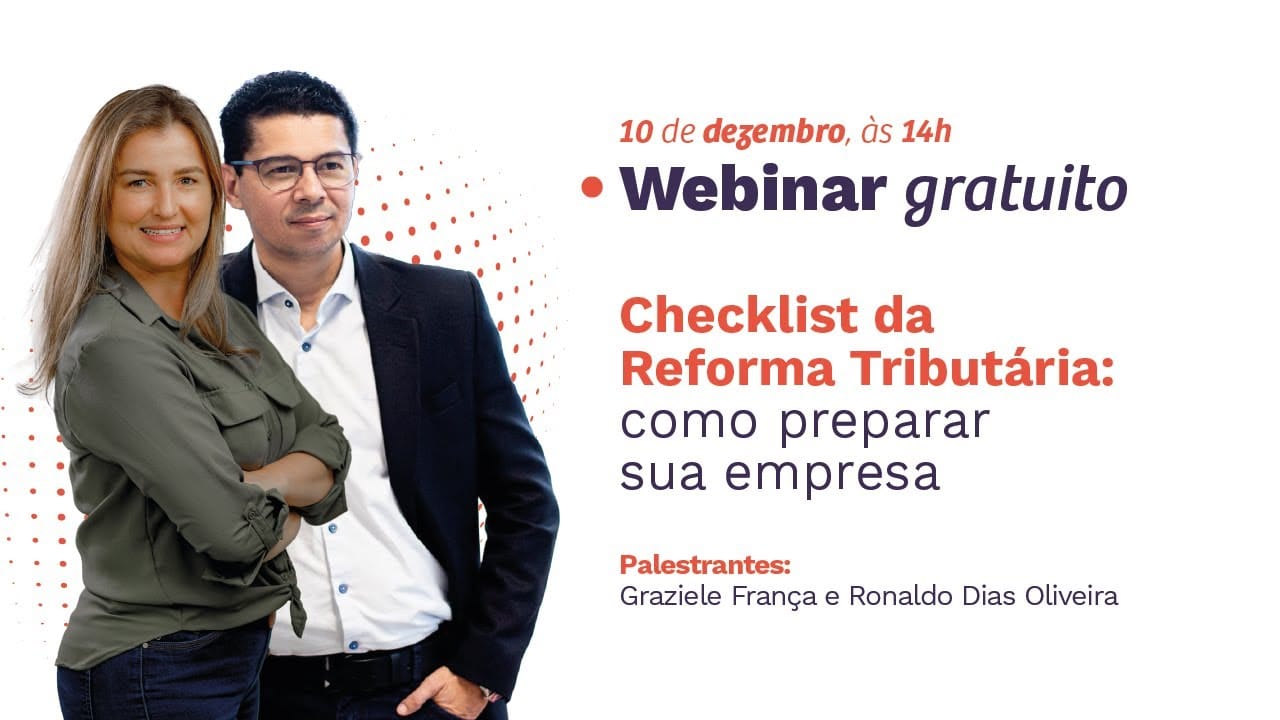 10 de dezembro, às 14h
Webinar gratuito

Checklist da Reforma Tributária: como preparar sua empresa

Palestrantes:
Graziele França e Ronaldo Dias Oliveira